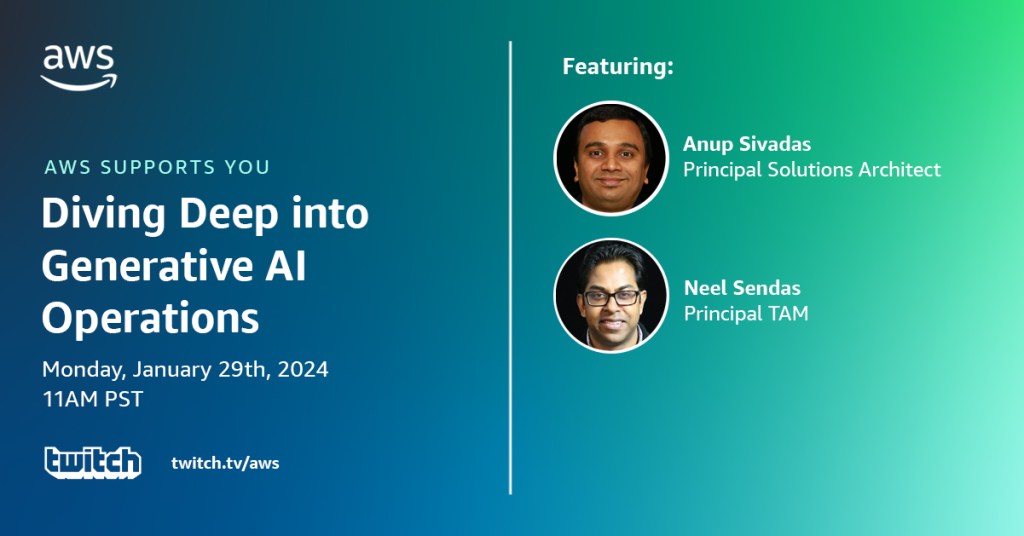 aws

AWS SUPPORTS YOU

Diving Deep into Generative AI Operations

Monday, January 29th, 2024
11AM PST

twitch twitch.tv/aws

Featuring:

Anup Sivadas
Principal Solutions Architect

Neel Sendas
Principal TAM